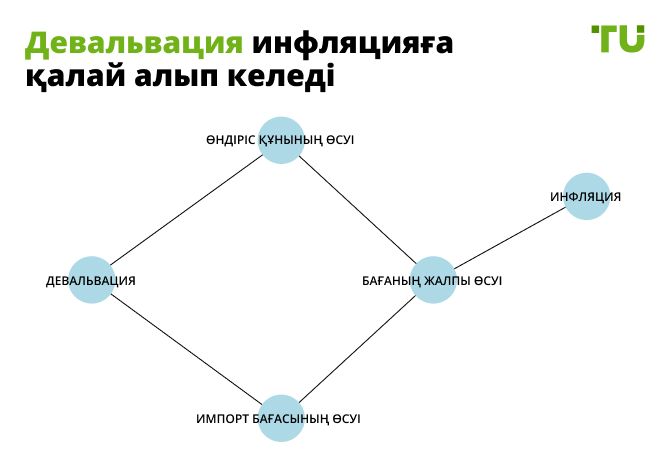 Девальвация инфляцияға қалай алып келеді

TU

ӨНДІРІС ҚҰНЫНЫҢ ӨСУІ

ИНФЛЯЦИЯ

ДЕВАЛЬВАЦИЯ

БАҒАНЫҢ ЖАЛПЫ ӨСУІ

ИМПОРТ БАҒАСЫНЫҢ ӨСУІ